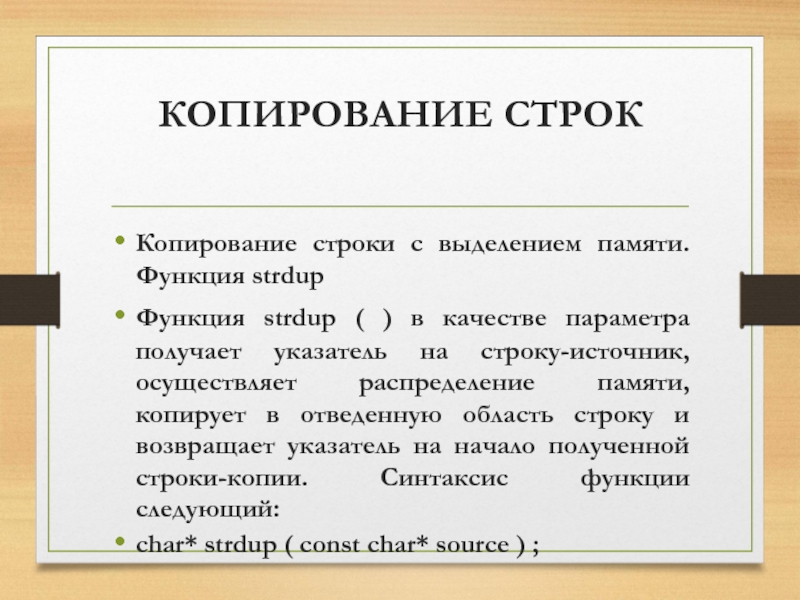 КОПИРОВАНИЕ СТРОК

• Копирование строки с выделением памяти. Функция strdup

• Функция strdup ( ) в качестве параметра получает указатель на строку-источник, осуществляет распределение памяти, копирует в отведенную область строку и возвращает указатель на начало полученной строки-копии. Синтаксис функции следующий:

• char* strdup ( const char* source ) ;